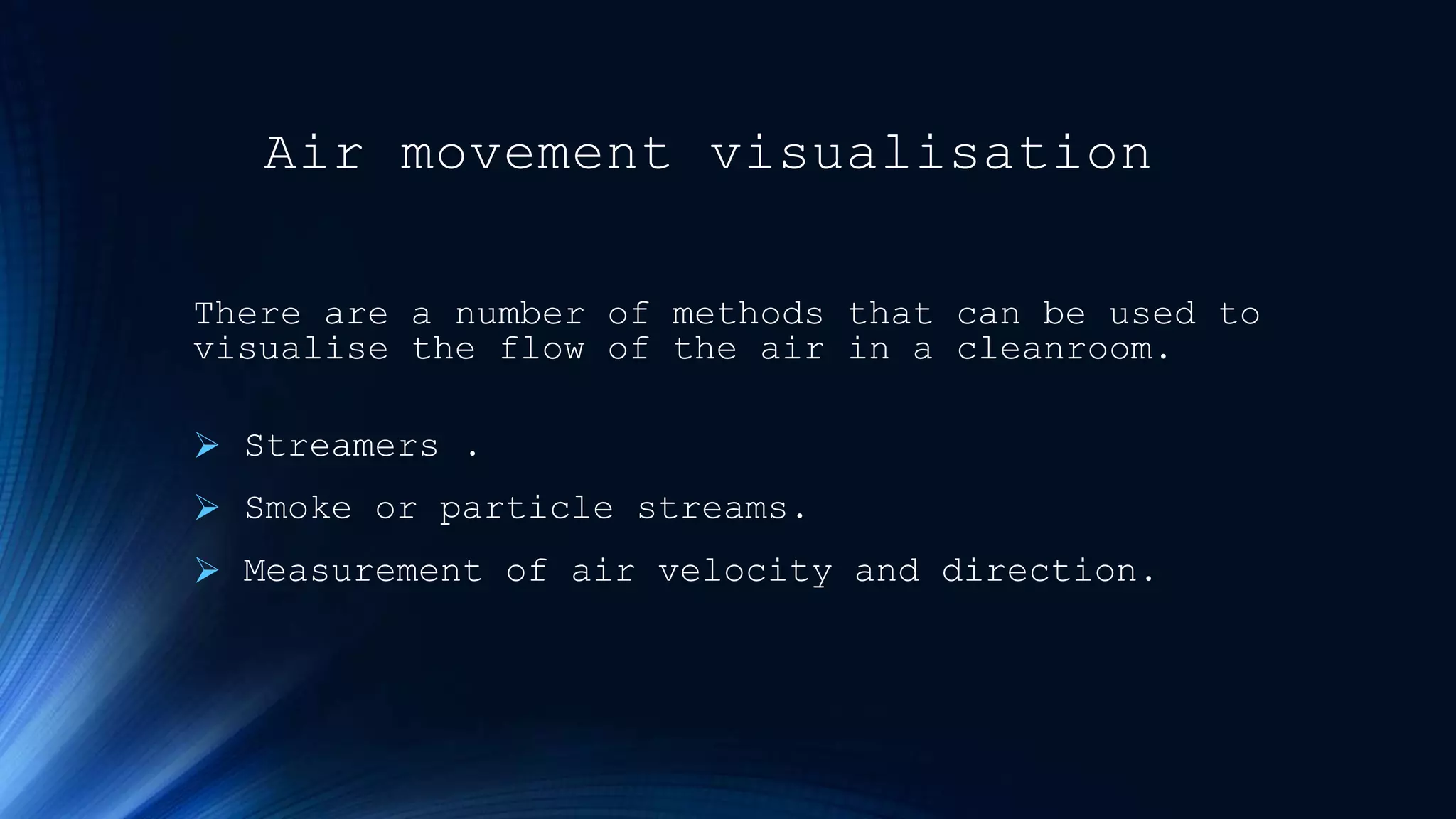 Air movement visualisation

There are a number of methods that can be used to visualise the flow of the air in a cleanroom.

➢ Streamers .
➢ Smoke or particle streams.
➢ Measurement of air velocity and direction.